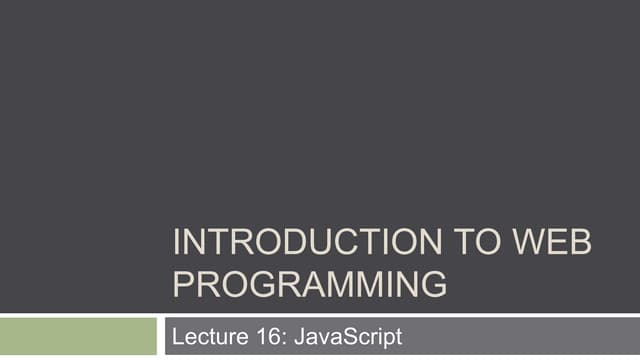 INTRODUCTION TO WEB PROGRAMMING

Lecture 16: JavaScript